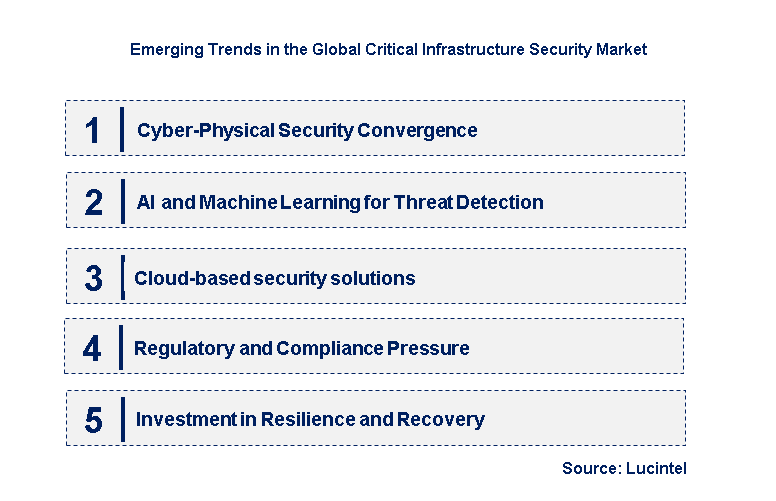 Emerging Trends in the Global Critical Infrastructure Security Market

1 Cyber-Physical Security Convergence

2 AI and Machine Learning for Threat Detection

3 Cloud-based security solutions

4 Regulatory and Compliance Pressure

5 Investment in Resilience and Recovery

Source: Lucintel